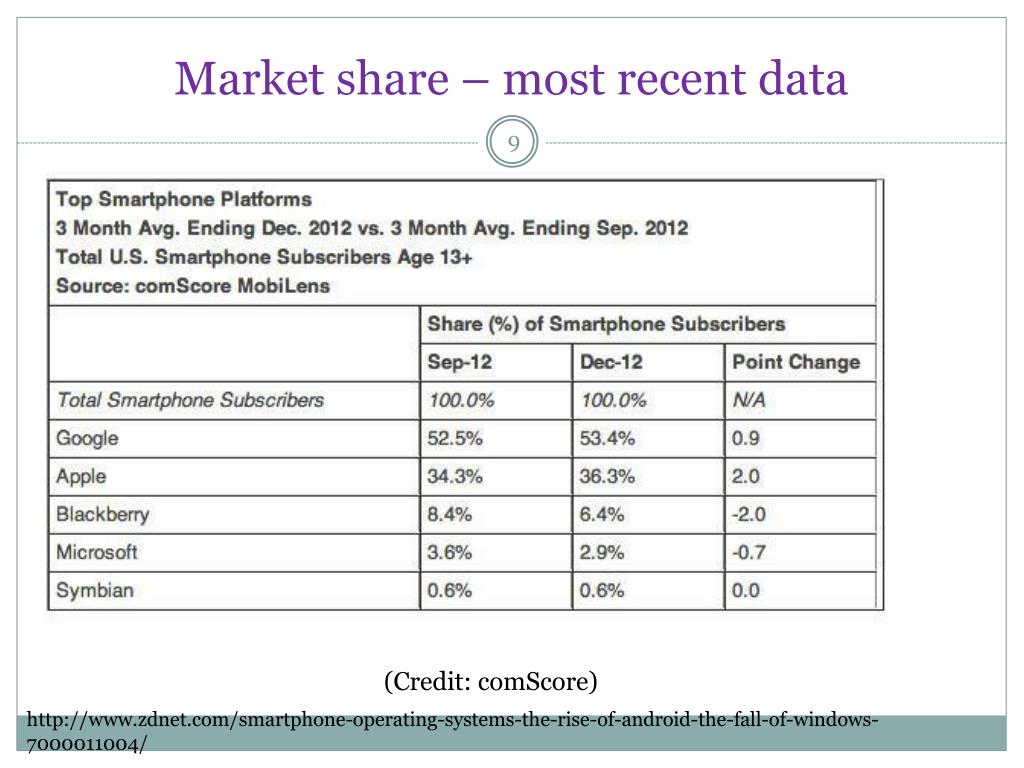 Market share – most recent data

9

Top Smartphone Platforms
3 Month Avg. Ending Dec. 2012 vs. 3 Month Avg. Ending Sep. 2012
Total U.S. Smartphone Subscribers Age 13+
Source: comScore MobiLens

| | Share (%) of Smartphone Subscribers | | |
|---|---|---|---|
| | Sep-12 | Dec-12 | Point Change |
| Total Smartphone Subscribers | 100.0% | 100.0% | N/A |
| Google | 52.5% | 53.4% | 0.9 |
| Apple | 34.3% | 36.3% | 2.0 |
| Blackberry | 8.4% | 6.4% | -2.0 |
| Microsoft | 3.6% | 2.9% | -0.7 |
| Symbian | 0.6% | 0.6% | 0.0 |

(Credit: comScore)

http://www.zdnet.com/smartphone-operating-systems-the-rise-of-android-the-fall-of-windows-7000011004/